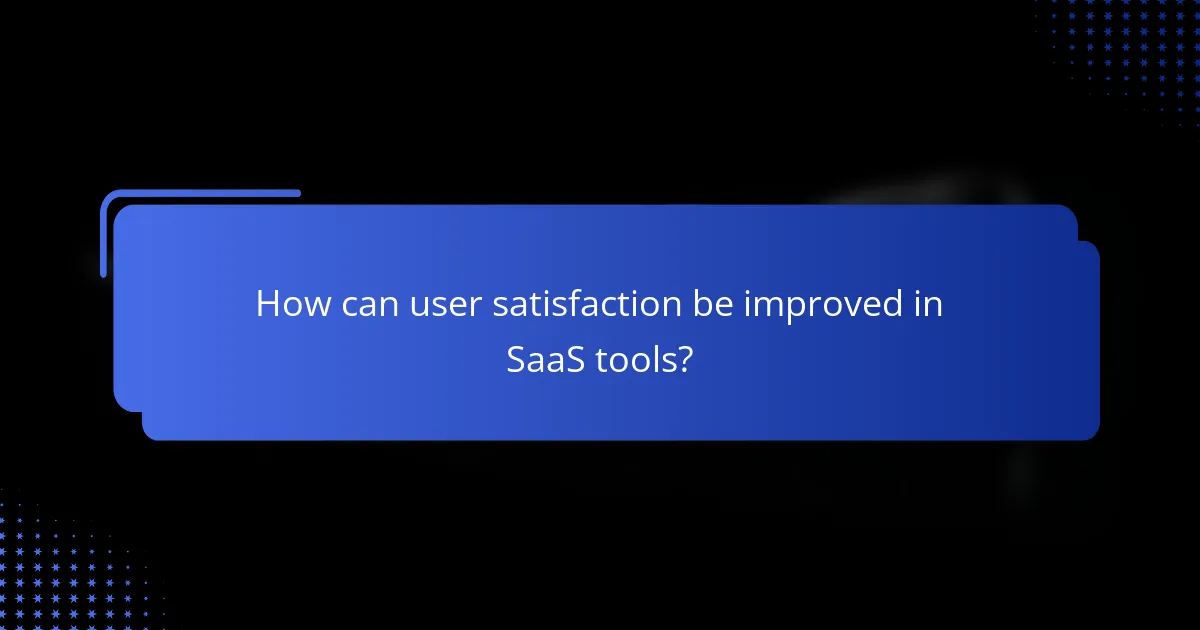 How can user satisfaction be improved in SaaS tools?